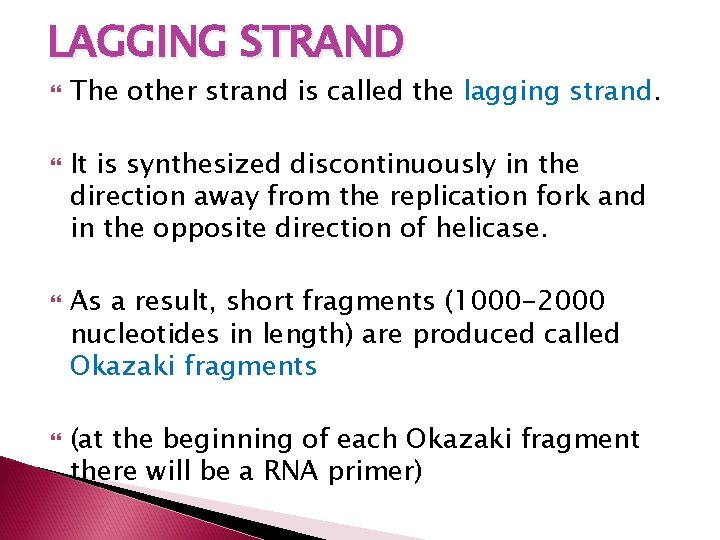 LAGGING STRAND

The other strand is called the lagging strand.

It is synthesized discontinuously in the direction away from the replication fork and in the opposite direction of helicase.

As a result, short fragments (1000-2000 nucleotides in length) are produced called Okazaki fragments

(at the beginning of each Okazaki fragment there will be a RNA primer)